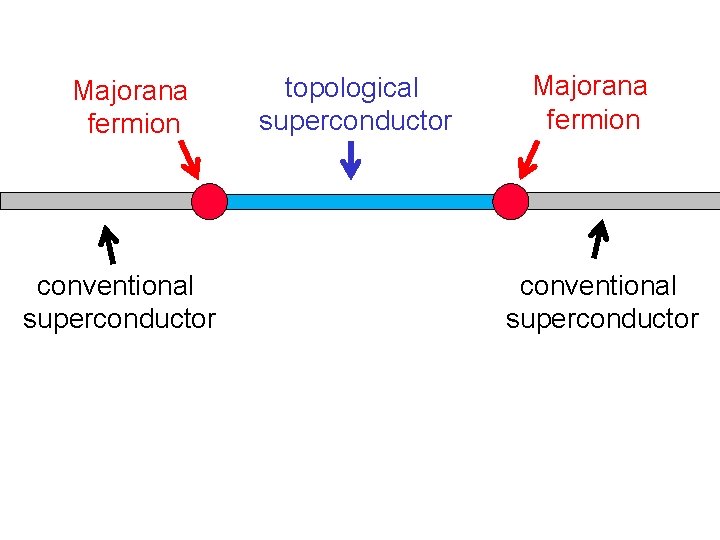 Majorana fermion

topological superconductor

Majorana fermion

conventional superconductor

conventional superconductor